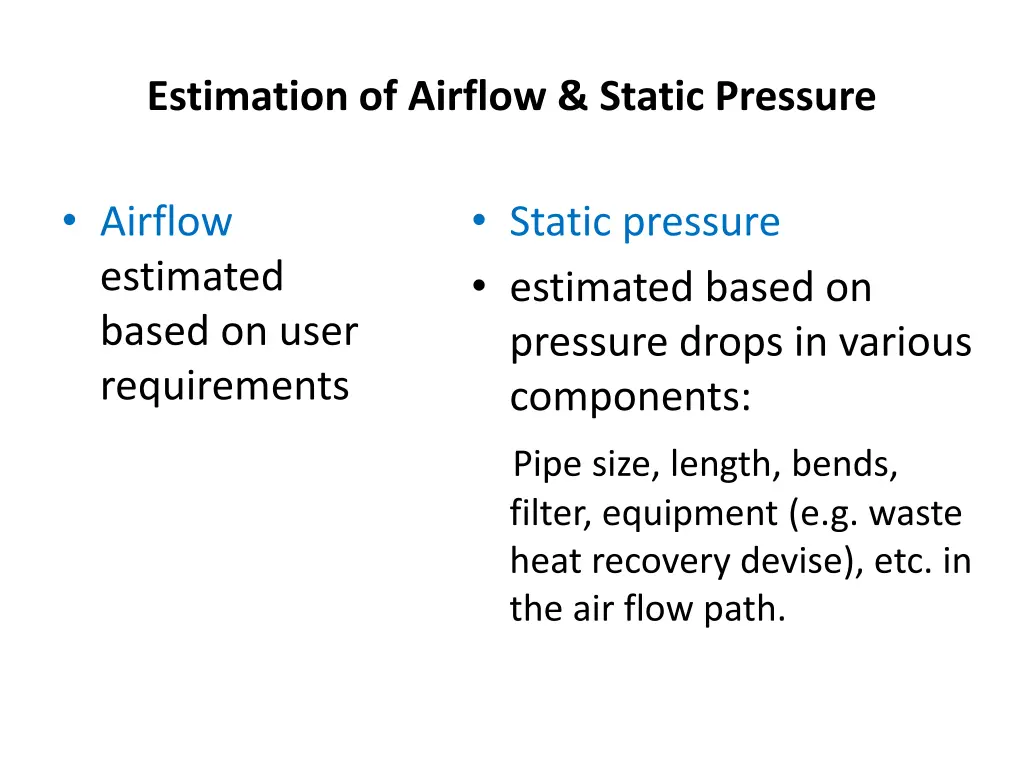 Estimation of Airflow & Static Pressure

• Airflow estimated based on user requirements

• Static pressure
• estimated based on pressure drops in various components:

Pipe size, length, bends, filter, equipment (e.g. waste heat recovery devise), etc. in the air flow path.